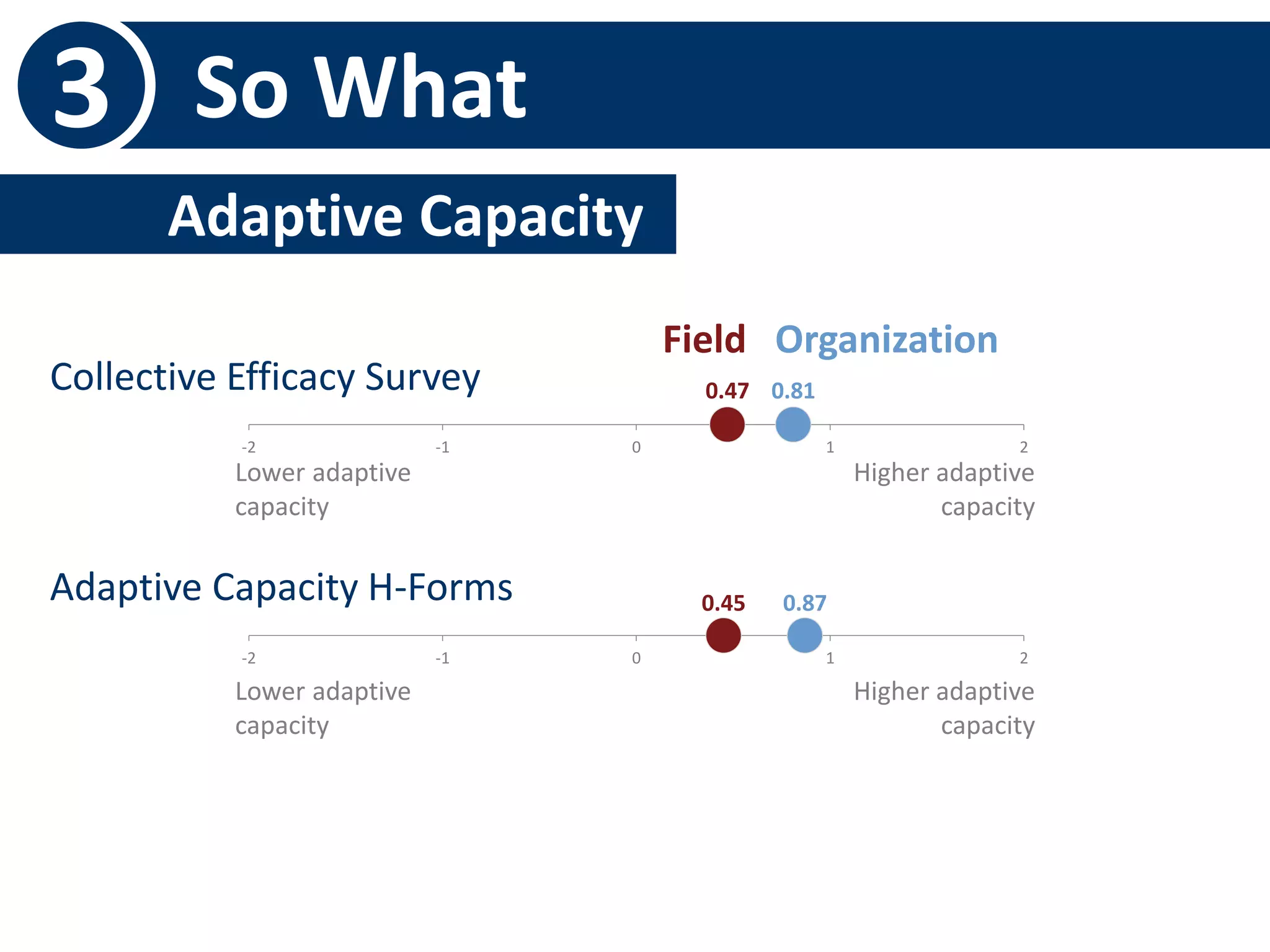 3 So What

Adaptive Capacity

Field Organization

Collective Efficacy Survey

0.47 0.81

-2 -1 0 1 2

Lower adaptive capacity

Higher adaptive capacity

Adaptive Capacity H-Forms

0.45 0.87

-2 -1 0 1 2

Lower adaptive capacity

Higher adaptive capacity